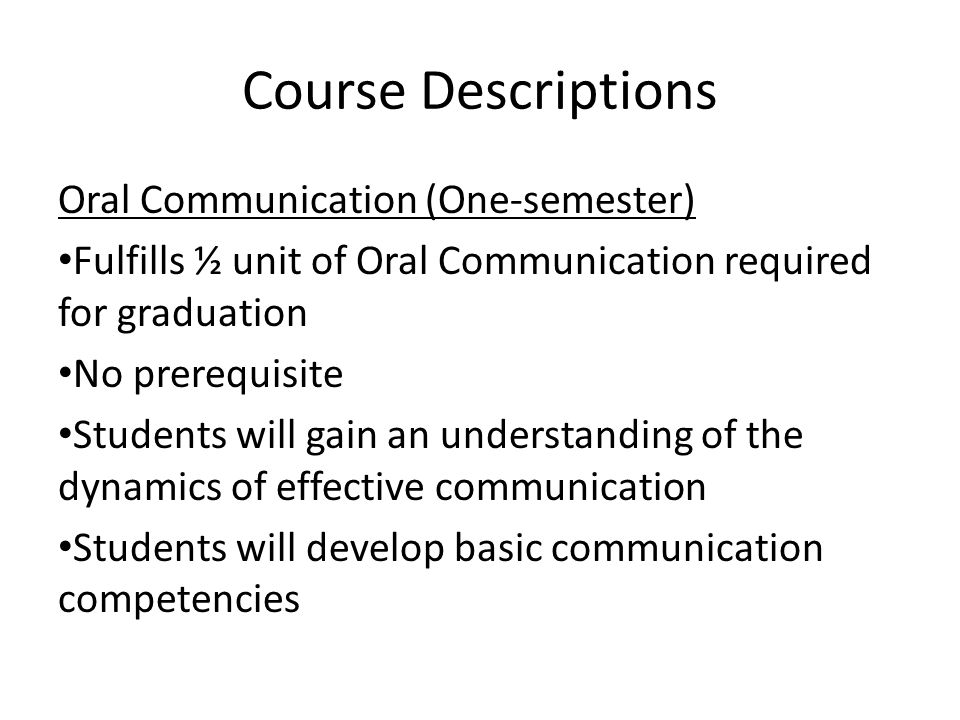 Course Descriptions

Oral Communication (One-semester)

•Fulfills ½ unit of Oral Communication required for graduation

•No prerequisite

•Students will gain an understanding of the dynamics of effective communication

•Students will develop basic communication competencies